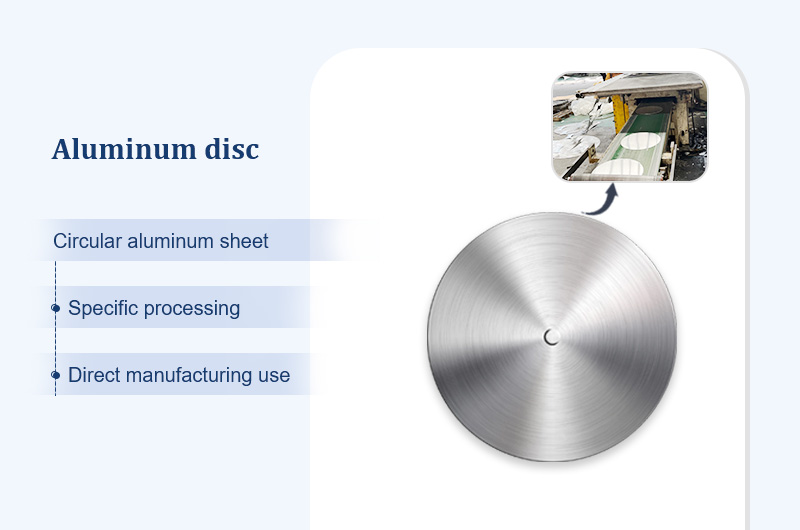 Aluminum disc

Circular aluminum sheet

Specific processing

Direct manufacturing use